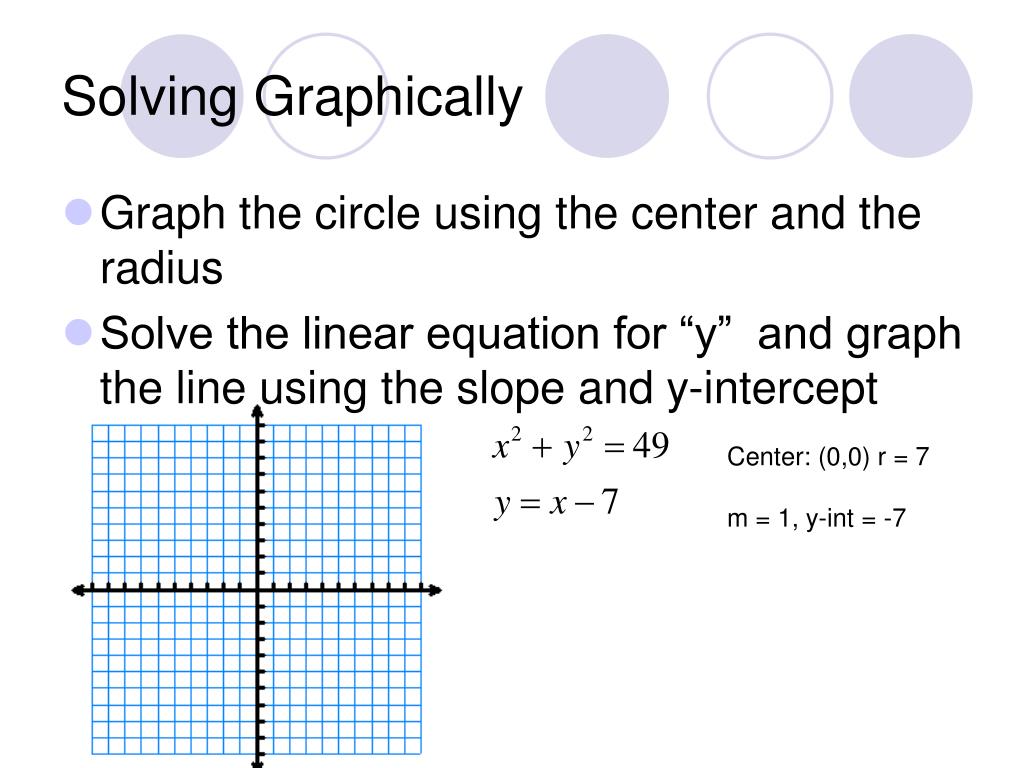 Solving Graphically

Graph the circle using the center and the radius

Solve the linear equation for “y” and graph the line using the slope and y-intercept

$x^2 + y^2 = 49$

$y = x - 7$

Center: (0,0) r = 7

m = 1, y-int = -7